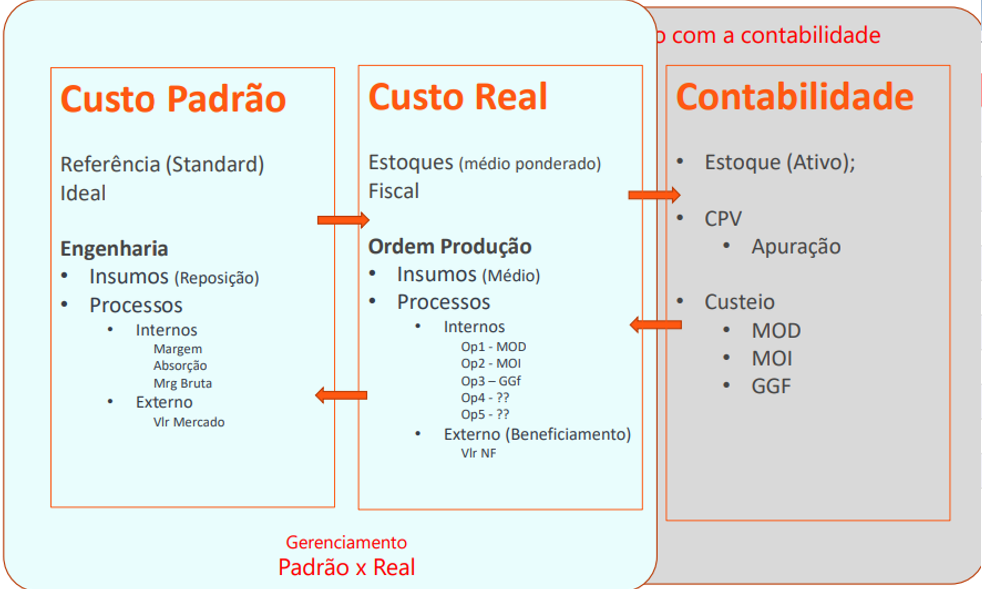 o com a contabilidade

Custo Padrão

Referência (Standard)
Ideal

Engenharia
• Insumos (Reposição)
• Processos
  • Internos
    Margem
    Absorção
    Mrg Bruta
  • Externo
    Vlr Mercado

Custo Real

Estoques (médio ponderado)
Fiscal

Ordem Produção
• Insumos (Médio)
• Processos
  • Internos
    Op1 - MOD
    Op2 - MOI
    Op3 – GGf
    Op4 - ??
    Op5 - ??
  • Externo (Beneficiamento)
    Vlr NF

Contabilidade

• Estoque (Ativo);

• CPV
  • Apuração

• Custeio
  • MOD
  • MOI
  • GGF

Gerenciamento
Padrão x Real